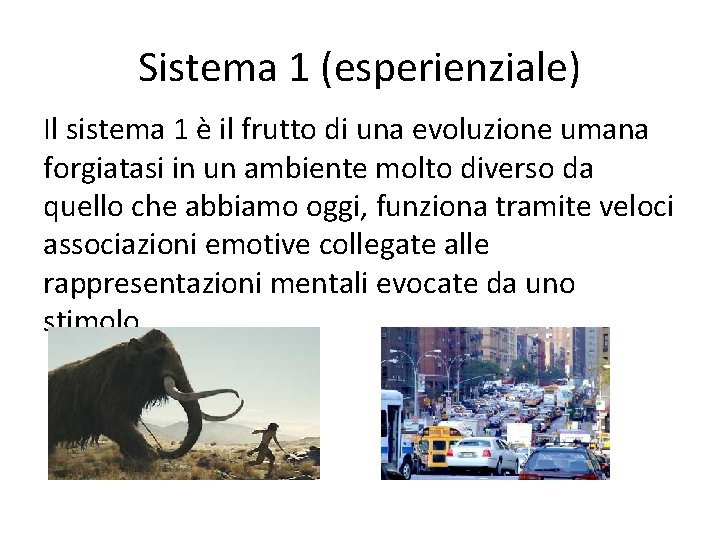 Sistema 1 (esperienziale)

Il sistema 1 è il frutto di una evoluzione umana forgiatasi in un ambiente molto diverso da quello che abbiamo oggi, funziona tramite veloci associazioni emotive collegate alle rappresentazioni mentali evocate da uno stimolo